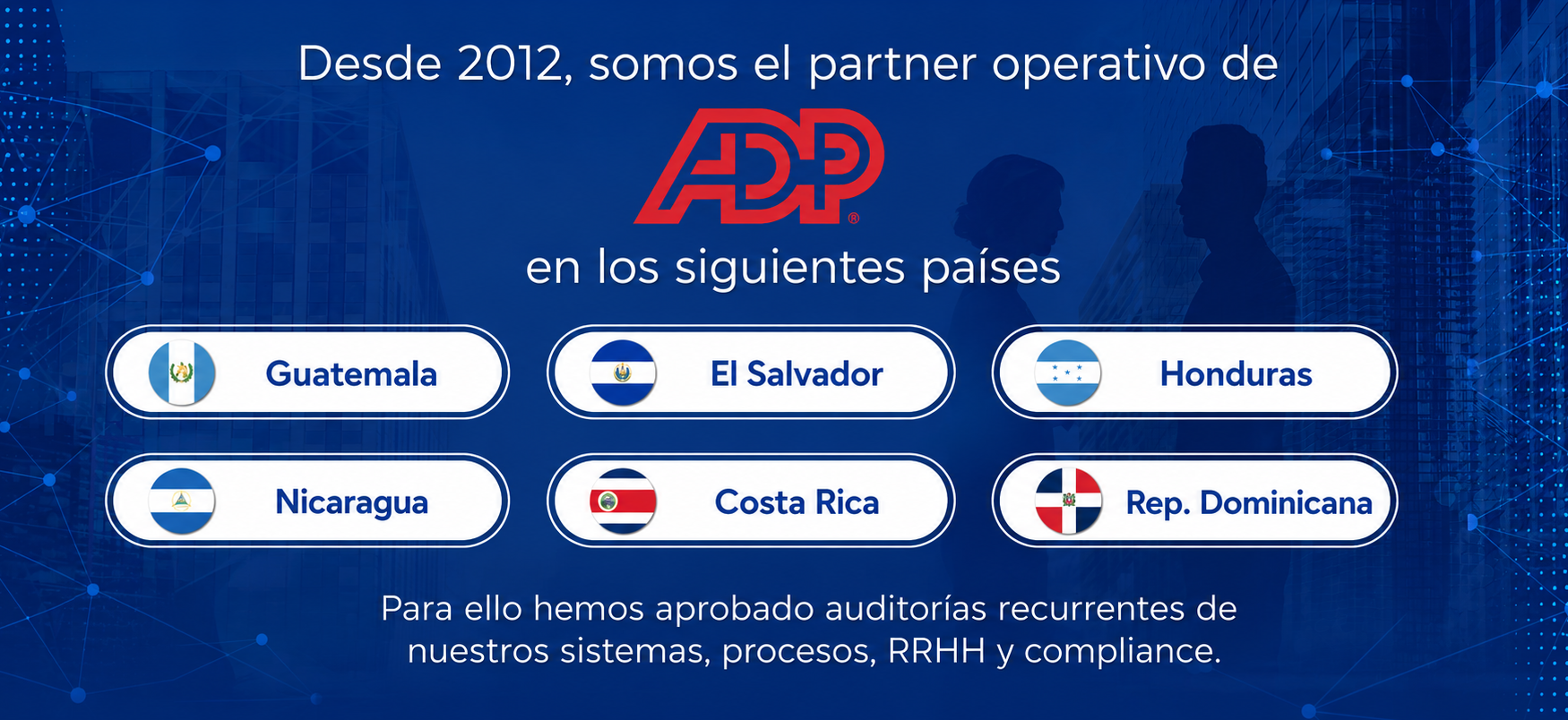 Desde 2012, somos el partner operativo de

ADP®

en los siguientes países

Guatemala

El Salvador

Honduras

Nicaragua

Costa Rica

Rep. Dominicana

Para ello hemos aprobado auditorías recurrentes de nuestros sistemas, procesos, RRHH y compliance.